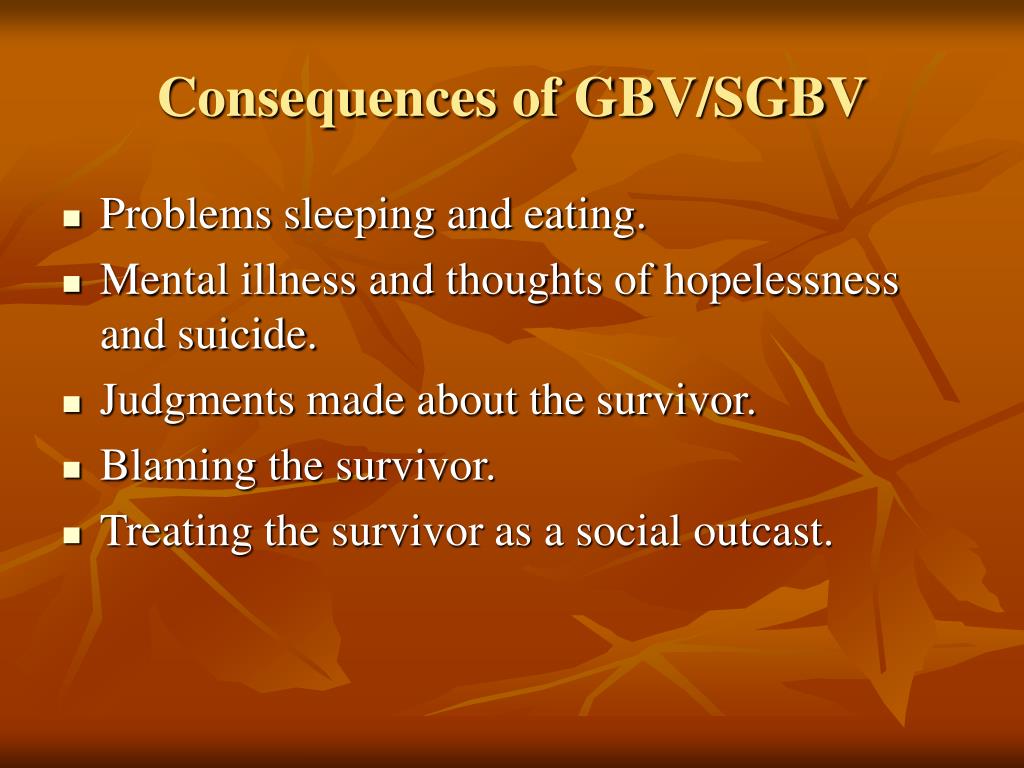 Consequences of GBV/SGBV

- Problems sleeping and eating.
- Mental illness and thoughts of hopelessness and suicide.
- Judgments made about the survivor.
- Blaming the survivor.
- Treating the survivor as a social outcast.